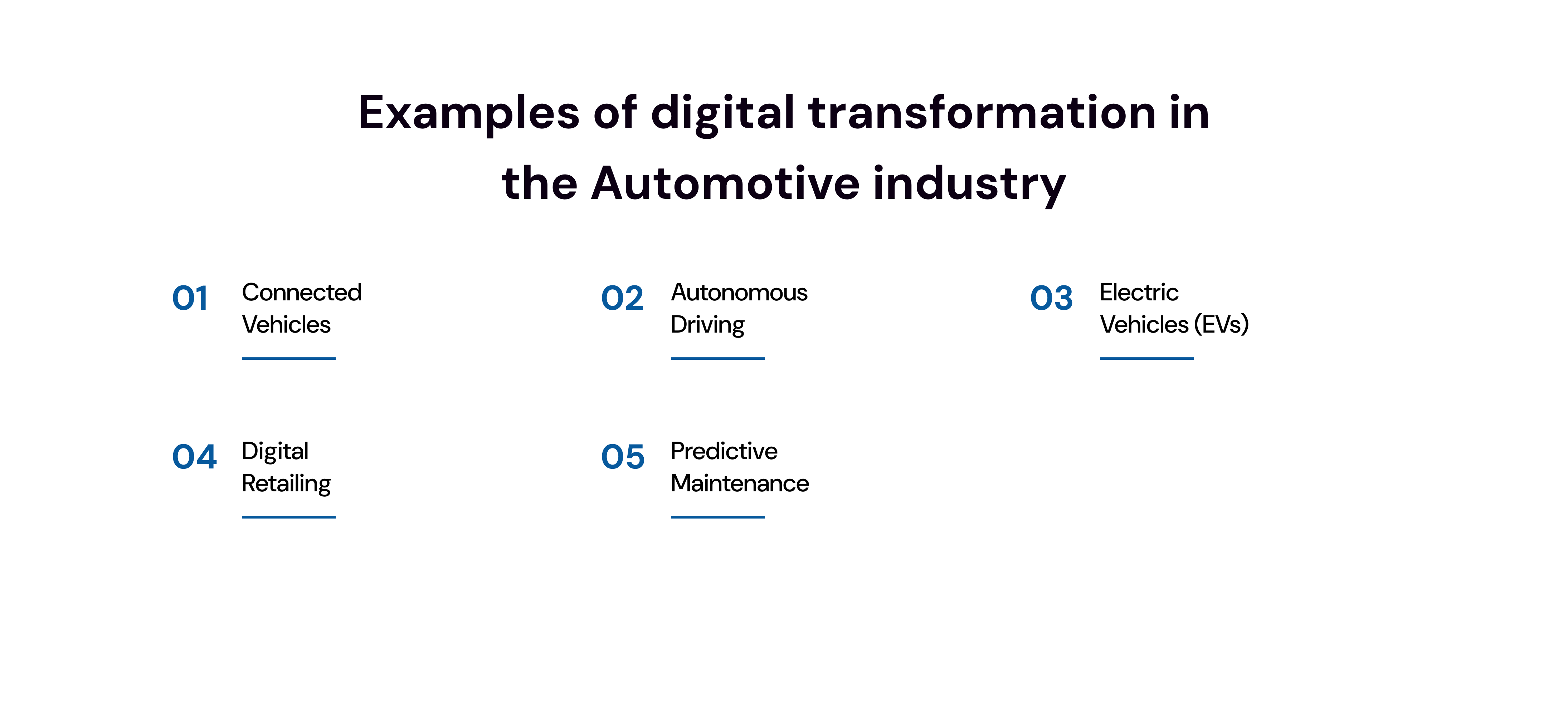 Examples of digital transformation in the Automotive industry

01 Connected Vehicles

02 Autonomous Driving

03 Electric Vehicles (EVs)

04 Digital Retailing

05 Predictive Maintenance